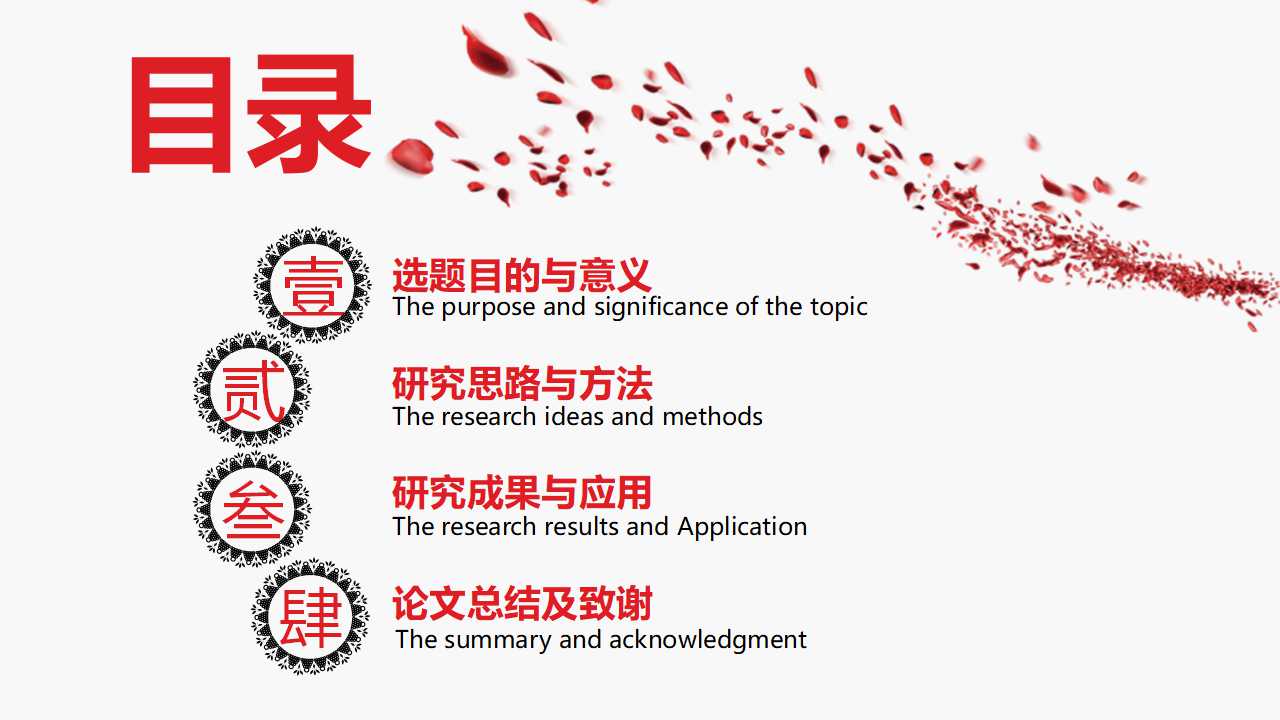 目录

壹

选题目的与意义
The purpose and significance of the topic

贰

研究思路与方法
The research ideas and methods

叁

研究成果与应用
The research results and Application

肆

论文总结及致谢
The summary and acknowledgment